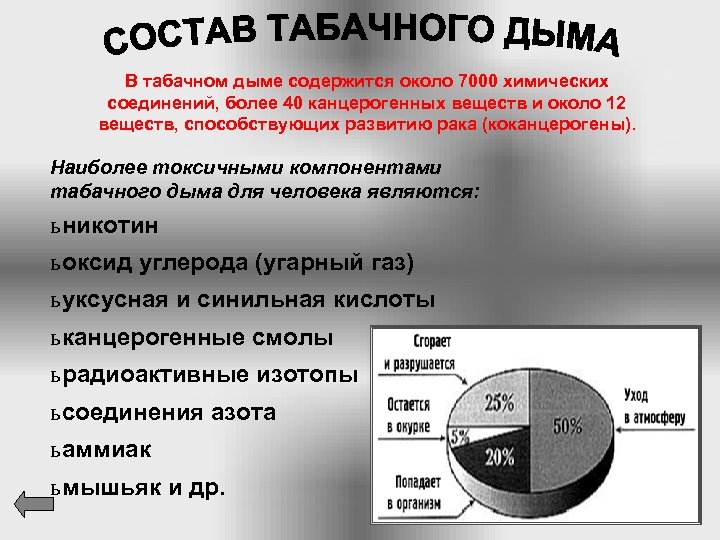 СОСТАВ ТАБАЧНОГО ДЫМА

В табачном дыме содержится около 7000 химических соединений, более 40 канцерогенных веществ и около 12 веществ, способствующих развитию рака (коканцерогены).

Наиболее токсичными компонентами табачного дыма для человека являются:

ьникотин

ьоксид углерода (угарный газ)

ьуксусная и синильная кислоты

ьканцерогенные смолы

ьрадиоактивные изотопы

ьсоединения азота

ьаммиак

ьмышьяк и др.

Сгорает и разрушается

Остается в окурке

Попадает в организм

Уход в атмосферу

25%

5%

20%

50%